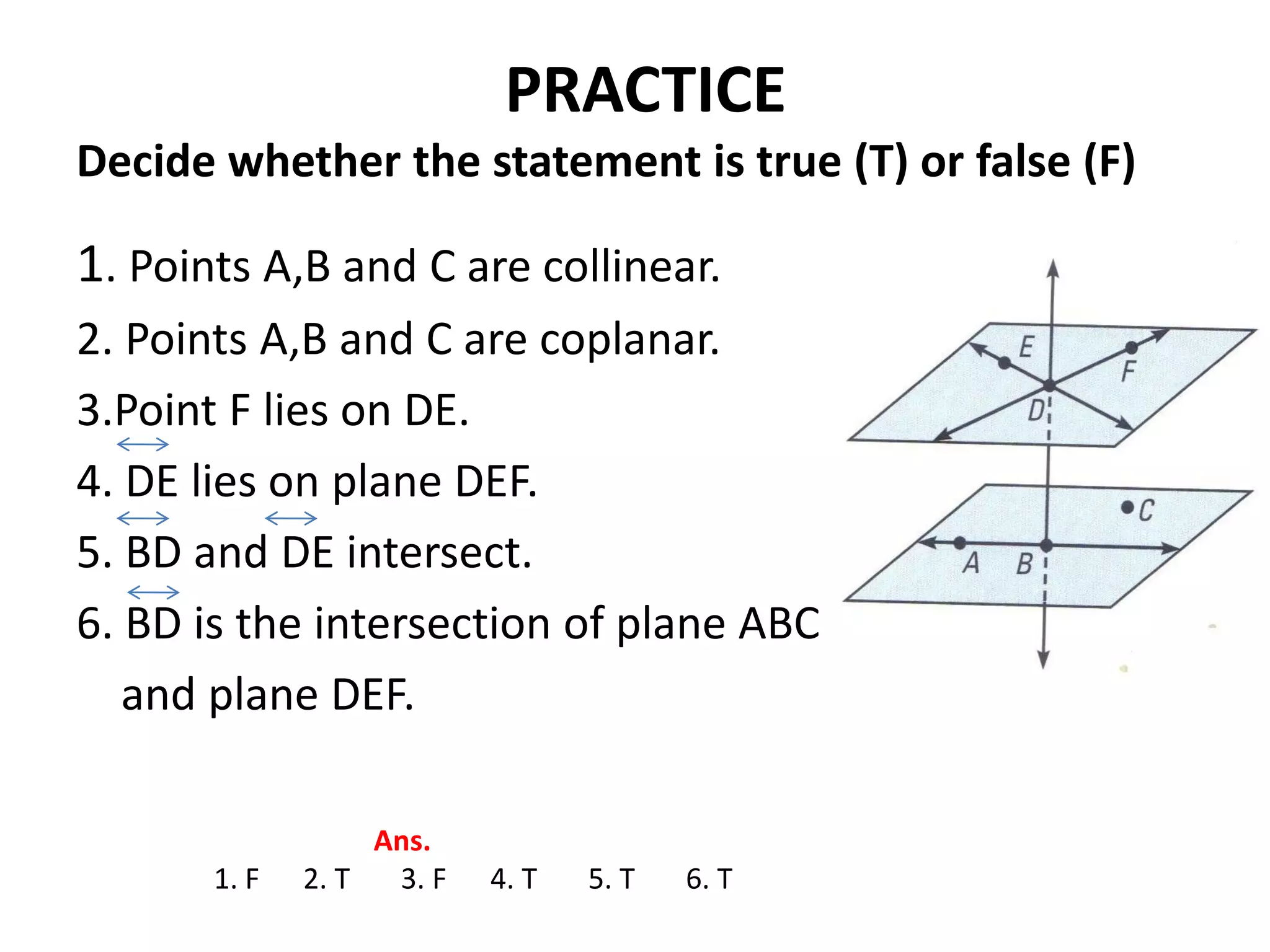 PRACTICE

Decide whether the statement is true (T) or false (F)

1. Points A,B and C are collinear.

2. Points A,B and C are coplanar.

3.Point F lies on DE.

4. $\overleftrightarrow{DE}$ lies on plane DEF.

5. $\overleftrightarrow{BD}$ and $\overleftrightarrow{DE}$ intersect.

6. $\overleftrightarrow{BD}$ is the intersection of plane ABC and plane DEF.

E
F
D
C
A
B

Ans.
1. F 2. T 3. F 4. T 5. T 6. T